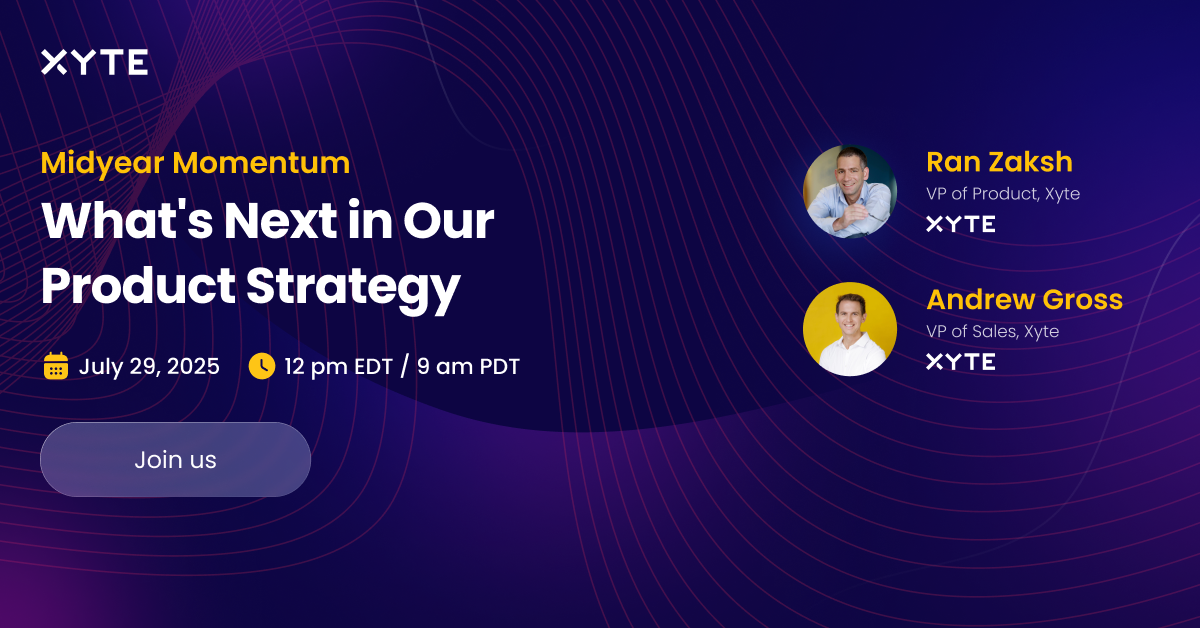 XYTE

Midyear Momentum

What's Next in Our Product Strategy

July 29, 2025 12 pm EDT / 9 am PDT

Join us

Ran Zaksh
VP of Product, Xyte
XYTE

Andrew Gross
VP of Sales, Xyte
XYTE